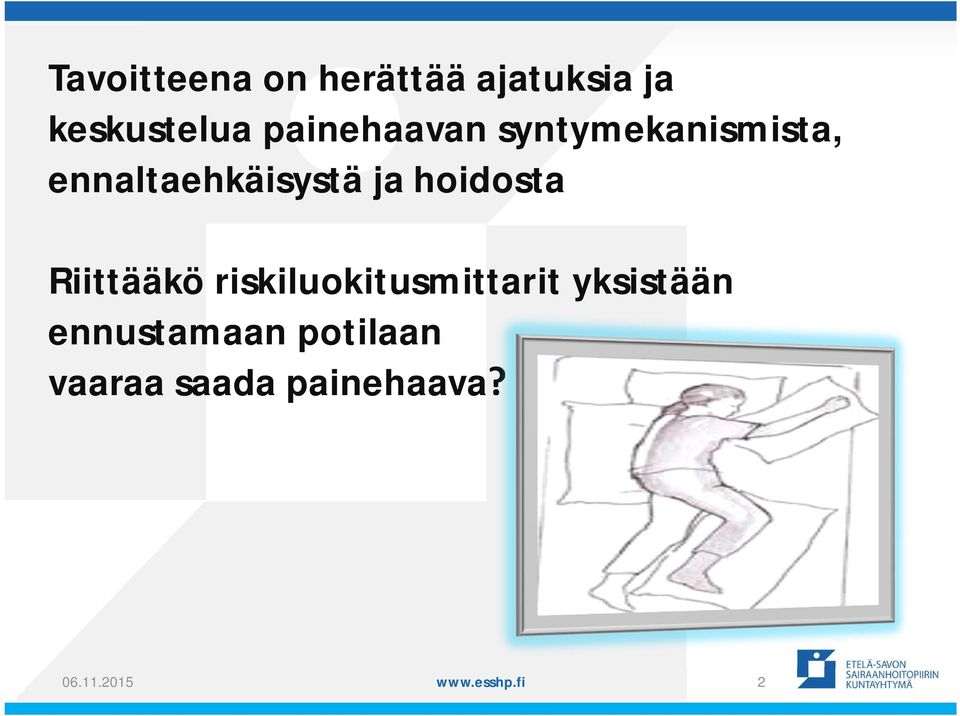 Tavoitteena on herättää ajatuksia ja keskustelua painehaavan syntymekanismista, ennaltaehkäisystä ja hoidosta

Riittääkö riskiluokitusmittarit yksistään ennustamaan potilaan vaaraa saada painehaava?

06.11.2015

www.esshp.fi

2

ETELÄ-SAVON SAIRAANHOITOPIIRIN KUNTAYHTYMÄ